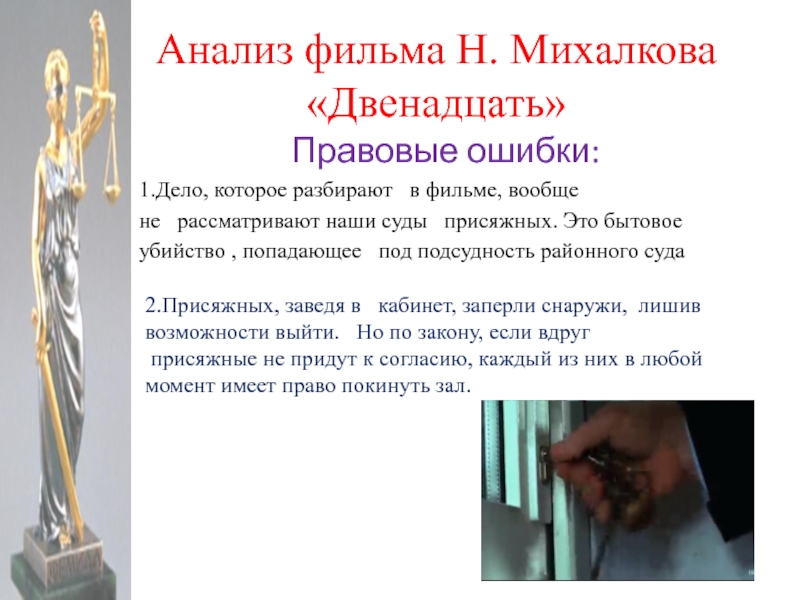 Анализ фильма Н. Михалкова «Двенадцать»

Правовые ошибки:

1.Дело, которое разбирают в фильме, вообще не рассматривают наши суды присяжных. Это бытовое убийство , попадающее под подсудность районного суда

2.Присяжных, заведя в кабинет, заперли снаружи, лишив возможности выйти. Но по закону, если вдруг присяжные не придут к согласию, каждый из них в любой момент имеет право покинуть зал.